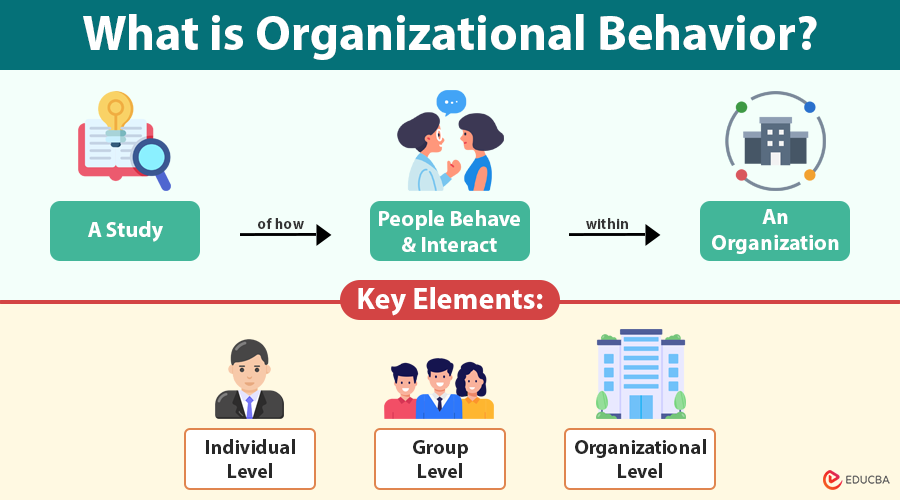 What is Organizational Behavior?

A Study

of how

People Behave & Interact

within

An Organization

Key Elements:

Individual Level

Group Level

Organizational Level

EDUCBA